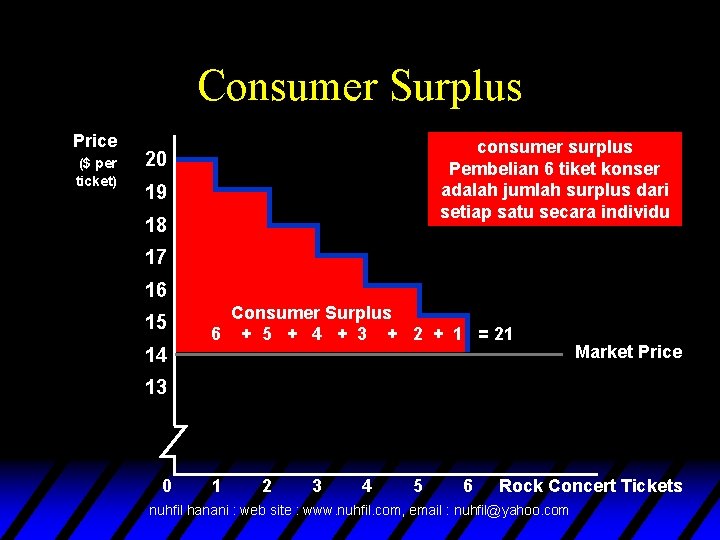 Consumer Surplus

Price
($ per ticket)

consumer surplus
Pembelian 6 tiket konser adalah jumlah surplus dari setiap satu secara individu

20
19
18
17
16
15
14
13

Consumer Surplus
6 + 5 + 4 + 3 + 2 + 1 = 21

Market Price

0 1 2 3 4 5 6 Rock Concert Tickets

nuhfil hanani : web site : www.nuhfil.com, email : nuhfil@yahoo.com